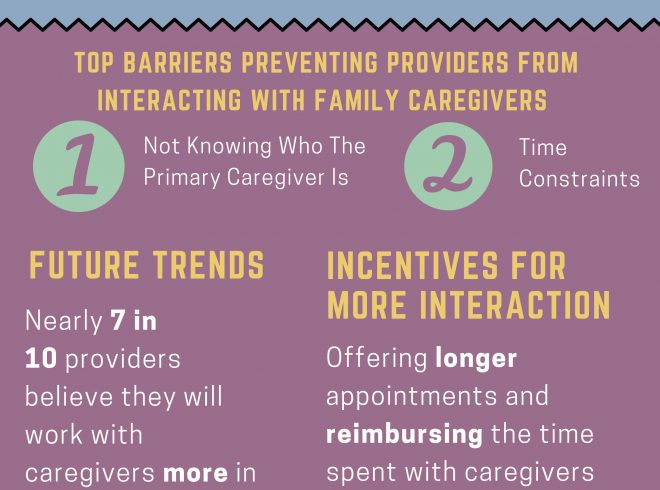 TOP BARRIERS PREVENTING PROVIDERS FROM INTERACTING WITH FAMILY CAREGIVERS

1 Not Knowing Who The Primary Caregiver Is

2 Time Constraints

FUTURE TRENDS

Nearly 7 in 10 providers believe they will work with caregivers more in

INCENTIVES FOR MORE INTERACTION

Offering longer appointments and reimbursing the time spent with caregivers